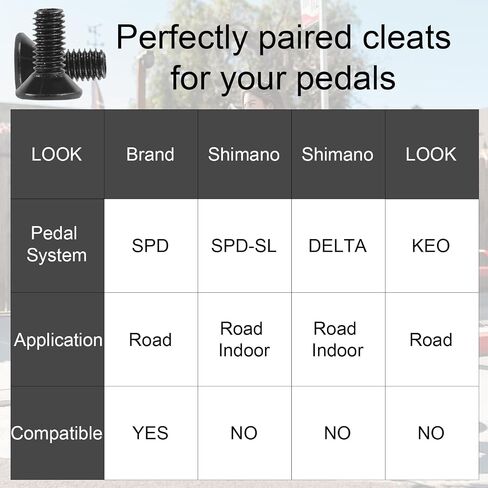 Perfectly paired cleats for your pedals

| LOOK | Brand | Shimano | Shimano | LOOK |
|---|---|---|---|---|
| Pedal System | SPD | SPD-SL | DELTA | KEO |
| Application | Road | Road Indoor | Road Indoor | Road |
| Compatible | YES | NO | NO | NO |